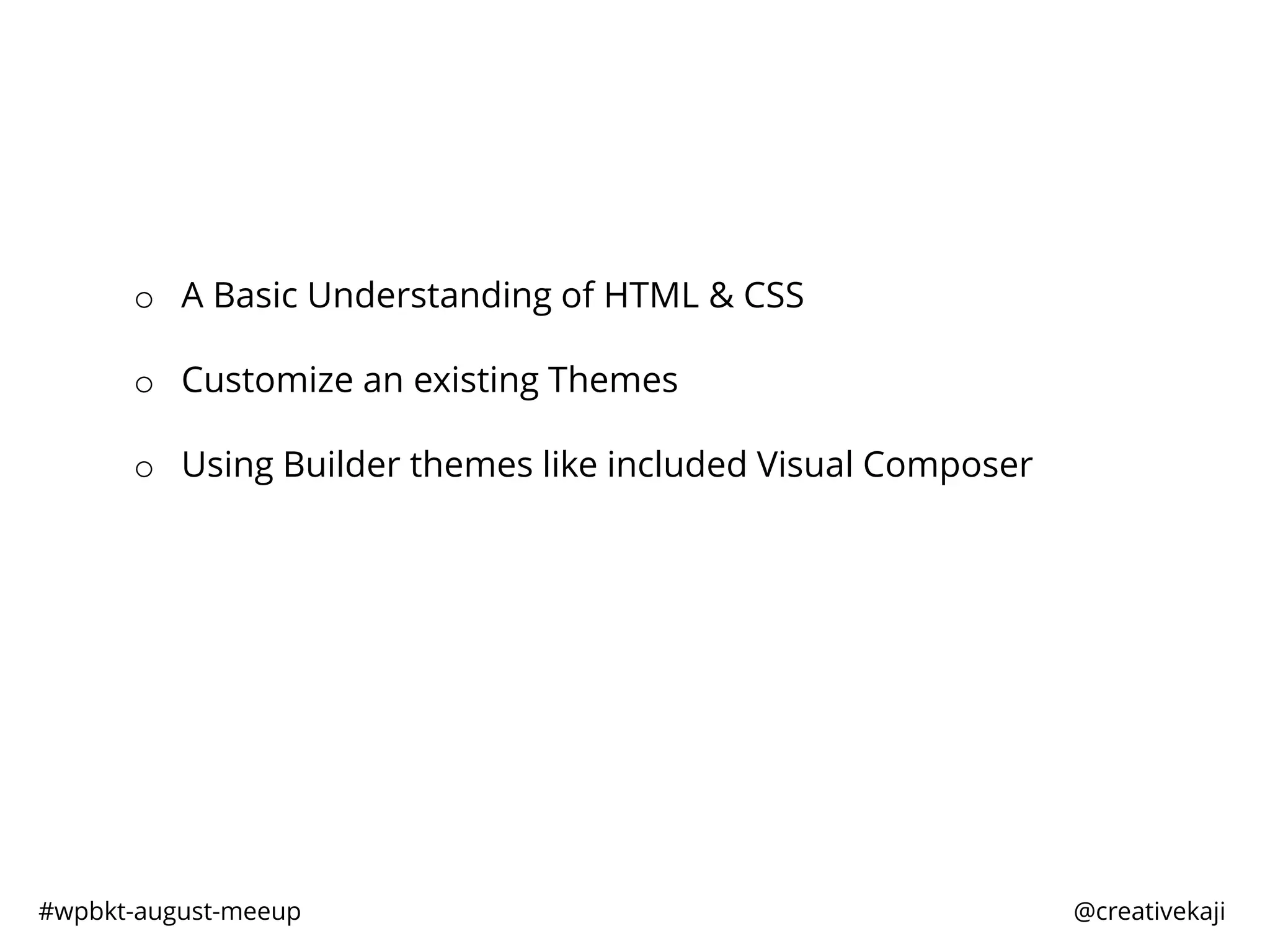 o A Basic Understanding of HTML & CSS

o Customize an existing Themes

o Using Builder themes like included Visual Composer

#wpbkt-august-meeup

@creativekaji